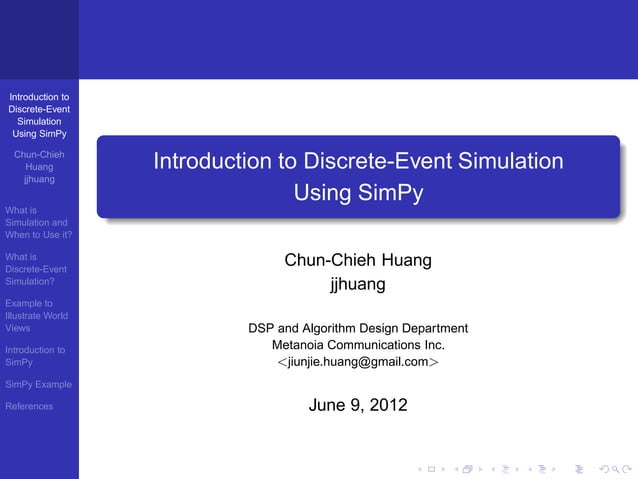 Introduction to Discrete-Event Simulation Using SimPy

Chun-Chieh Huang
jjhuang

What is Simulation and When to Use it?

What is Discrete-Event Simulation?

Example to Illustrate World Views

Introduction to SimPy

SimPy Example

References

Introduction to Discrete-Event Simulation Using SimPy

Chun-Chieh Huang
jjhuang

DSP and Algorithm Design Department
Metanoia Communications Inc.
<jiunjie.huang@gmail.com>

June 9, 2012